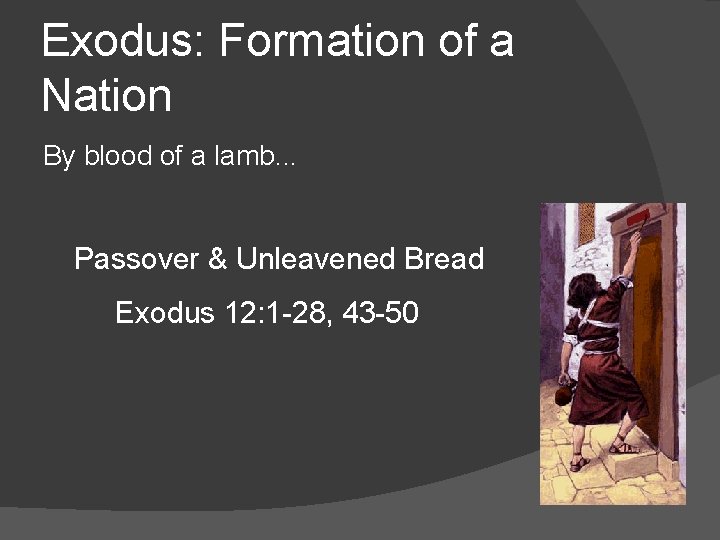 Exodus: Formation of a Nation

By blood of a lamb...

Passover & Unleavened Bread

Exodus 12:1-28, 43-50